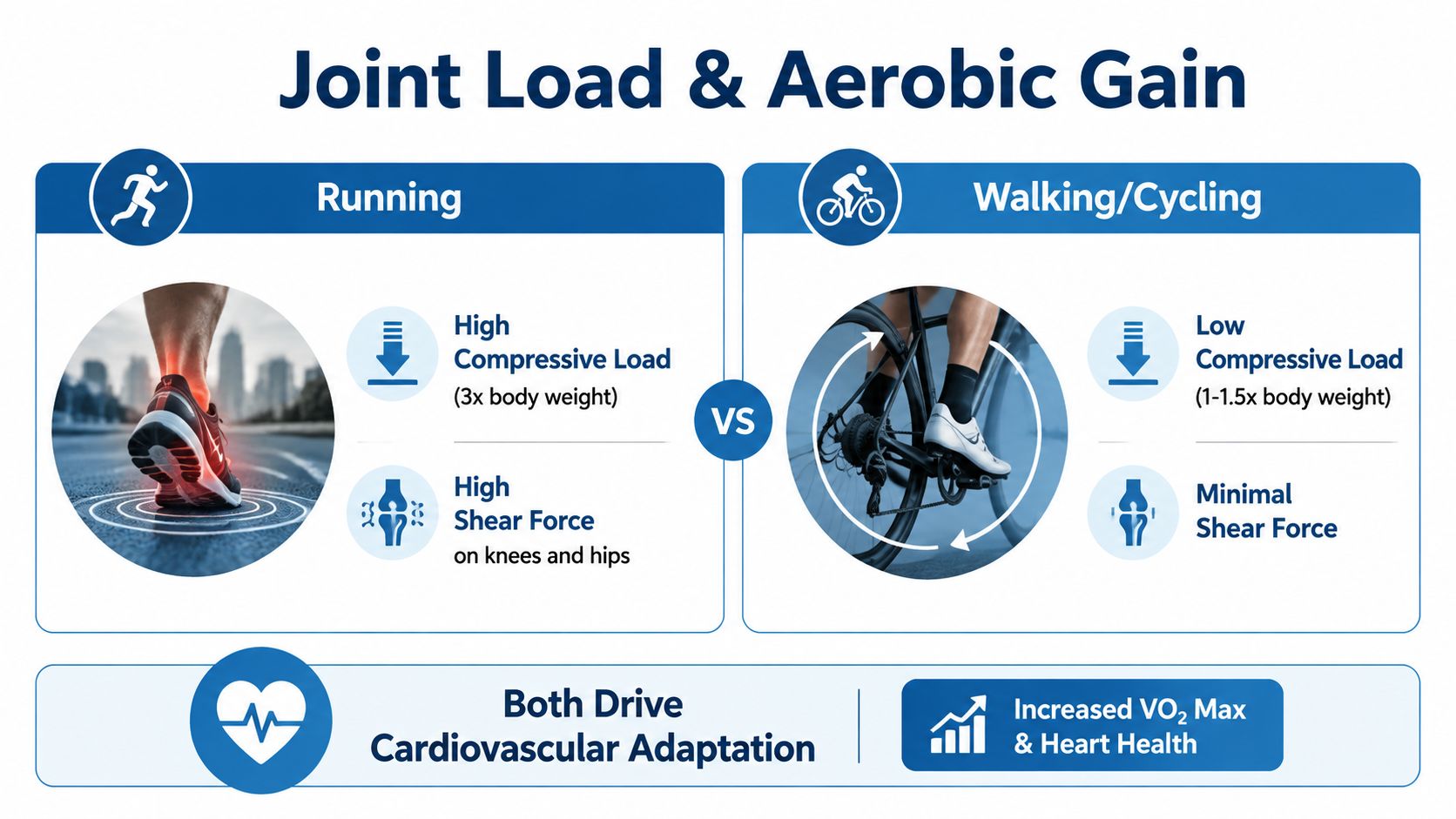 Joint Load & Aerobic Gain

Running

High
Compressive Load
(3x body weight)

High
Shear Force
on knees and hips

VS

Walking/Cycling

Low
Compressive Load
(1-1.5x body weight)

Minimal
Shear Force

Both Drive
Cardiovascular Adaptation

Increased $VO_2$ Max
& Heart Health